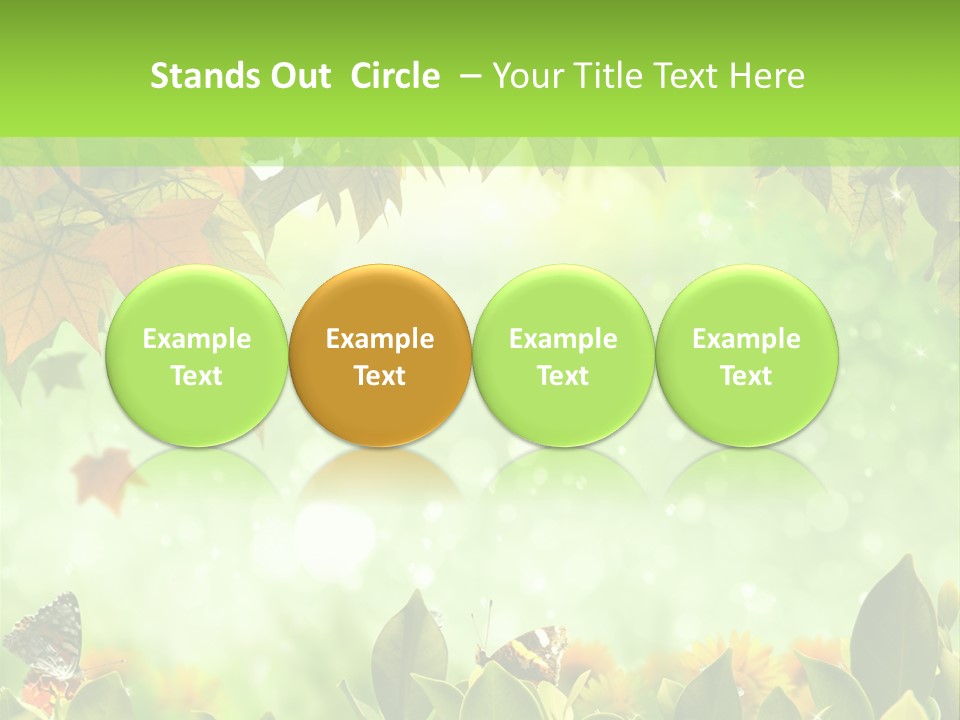 Stands Out Circle – Your Title Text Here

Example Text

Example Text

Example Text

Example Text